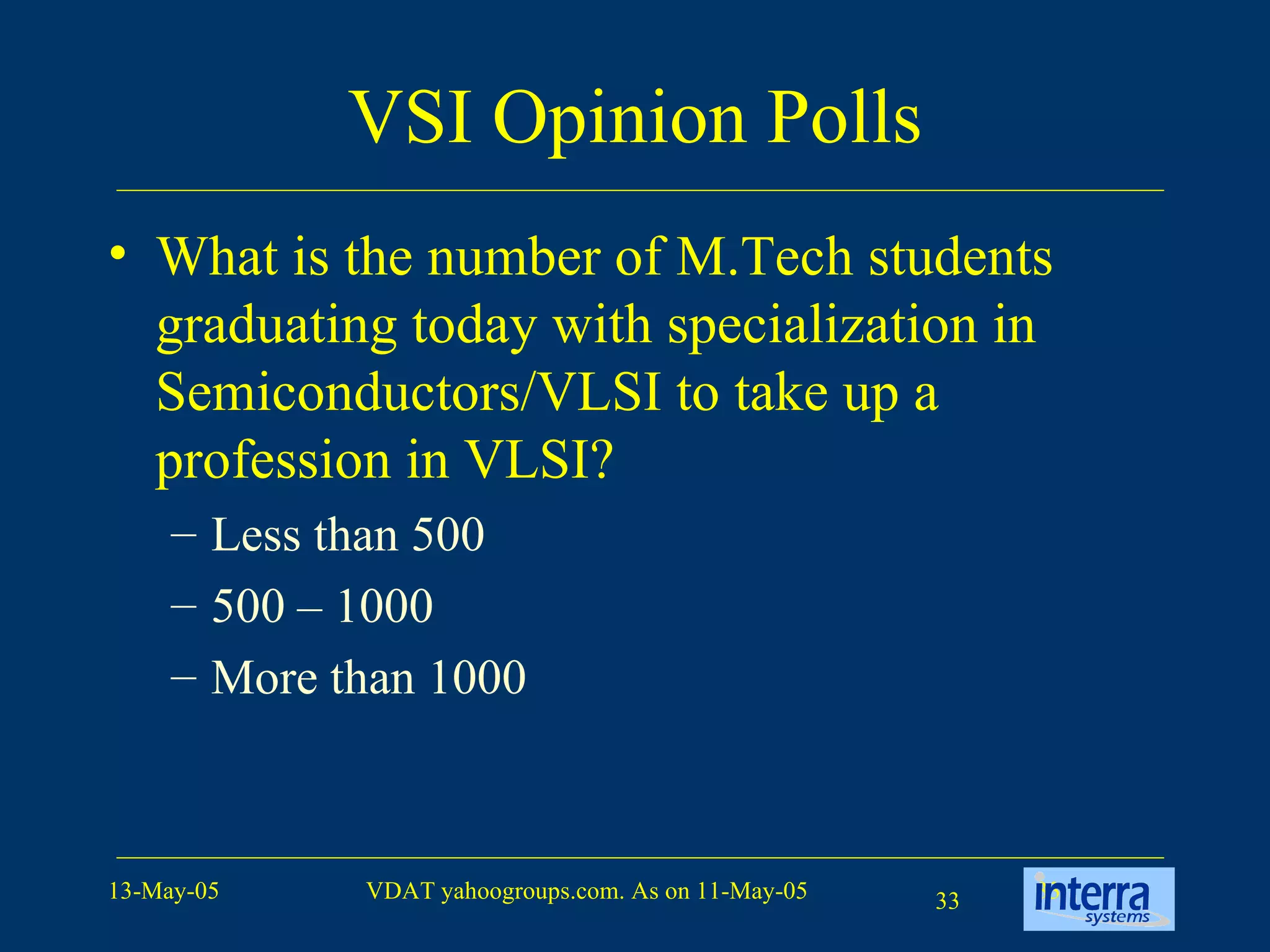 VSI Opinion Polls

• What is the number of M.Tech students graduating today with specialization in Semiconductors/VLSI to take up a profession in VLSI?

– Less than 500
– 500 – 1000
– More than 1000

13-May-05

VDAT yahoogroups.com. As on 11-May-05

33

interra systems